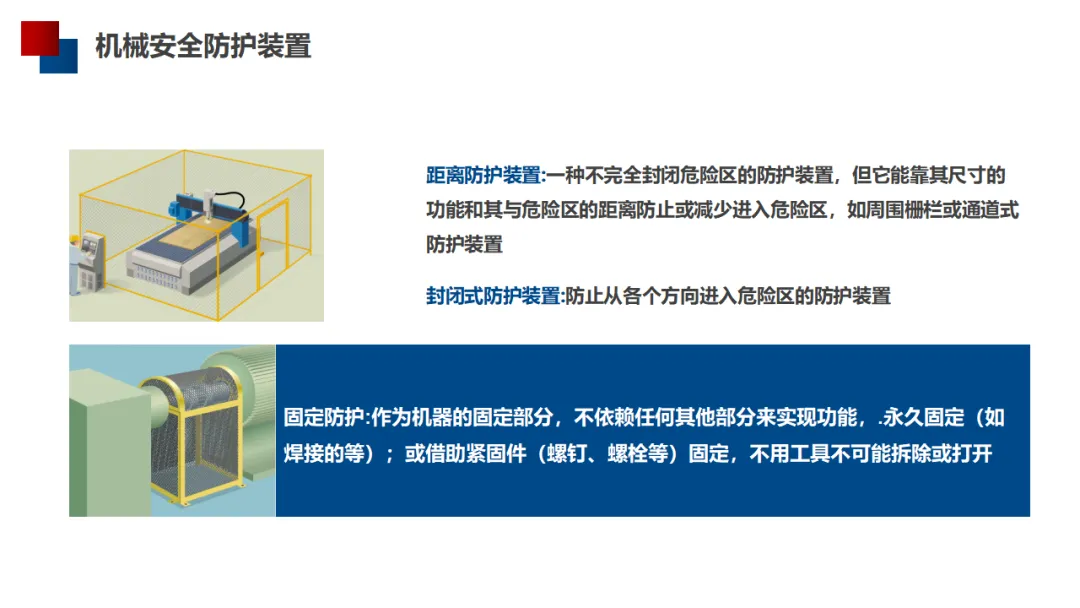 机械安全防护装置

距离防护装置:一种不完全封闭危险区的防护装置，但它能靠其尺寸的功能和其与危险区的距离防止或减少进入危险区，如周围栅栏或通道式防护装置

封闭式防护装置:防止从各个方向进入危险区的防护装置

固定防护:作为机器的固定部分，不依赖任何其他部分来实现功能，.永久固定（如焊接的等）；或借助紧固件（螺钉、螺栓等）固定，不用工具不可能拆除或打开